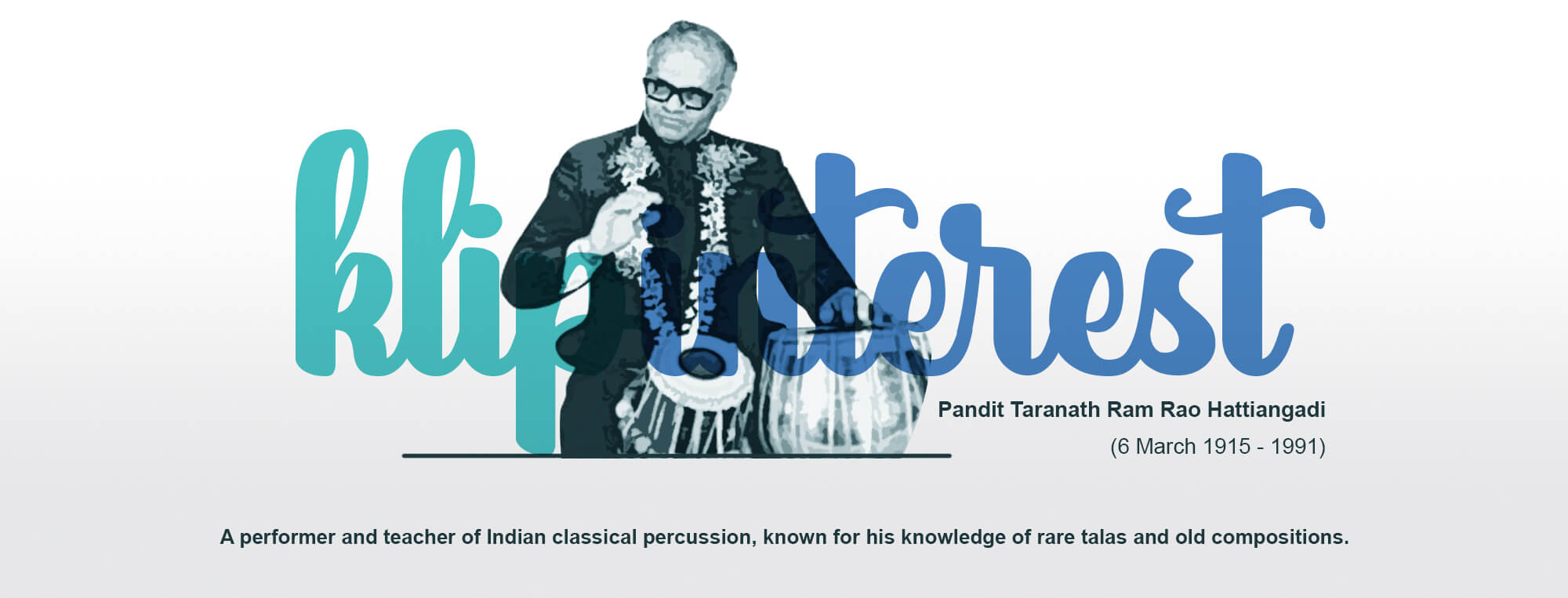 klipinterest

Pandit Taranath Ram Rao Hattiangadi
(6 March 1915 - 1991)

A performer and teacher of Indian classical percussion, known for his knowledge of rare talas and old compositions.